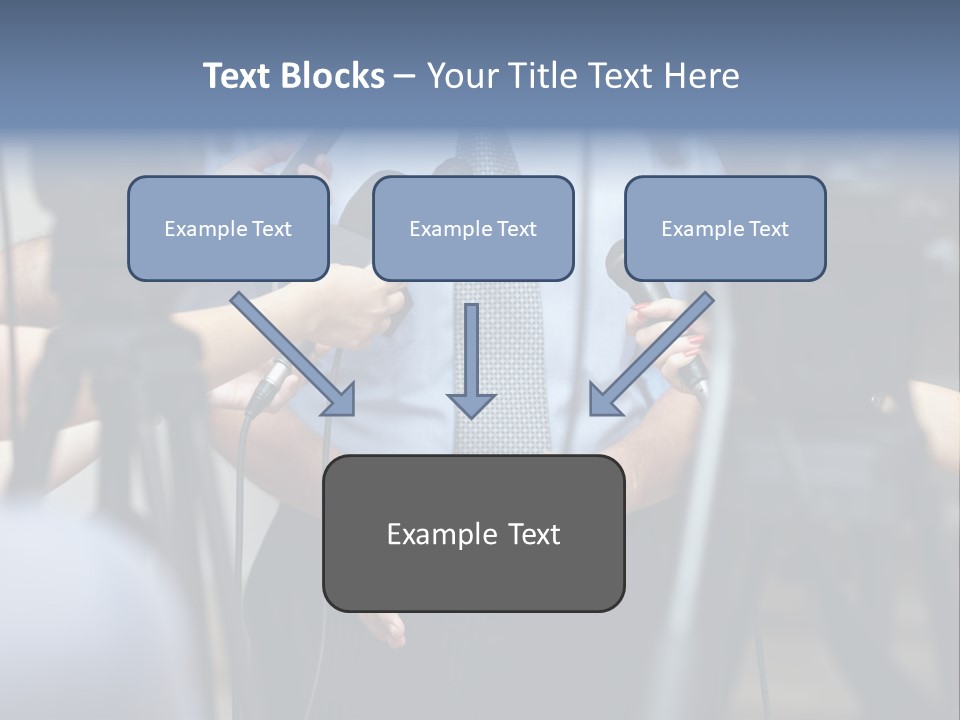 Text Blocks – Your Title Text Here

Example Text

Example Text

Example Text

Example Text